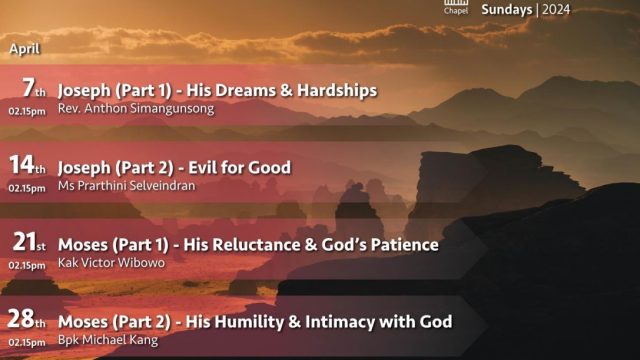 Chapel Sundays | 2024

April

7th 02.15pm Joseph (Part 1) - His Dreams & Hardships
Rev. Anthon Simangunsong

14th 02.15pm Joseph (Part 2) - Evil for Good
Ms Prarthini Selveindran

21st 02.15pm Moses (Part 1) - His Reluctance & God's Patience
Kak Victor Wibowo

28th 02.15pm Moses (Part 2) - His Humility & Intimacy with God
Bpk Michael Kang